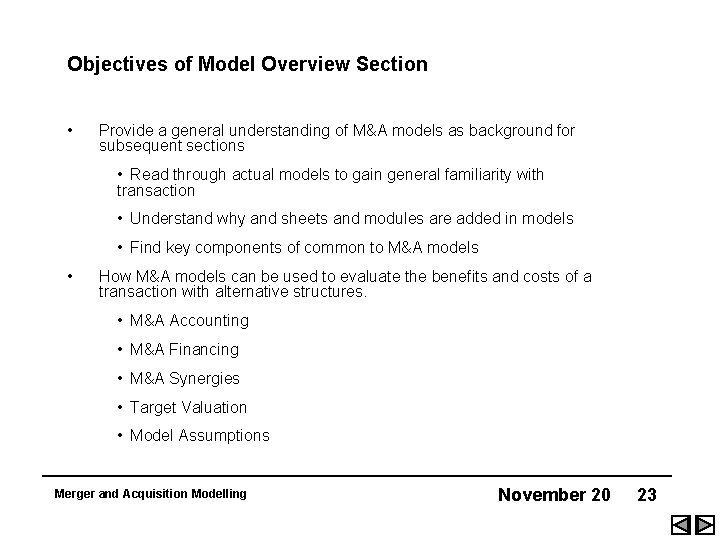 Objectives of Model Overview Section

• Provide a general understanding of M&A models as background for subsequent sections

• Read through actual models to gain general familiarity with transaction

• Understand why and sheets and modules are added in models

• Find key components of common to M&A models

• How M&A models can be used to evaluate the benefits and costs of a transaction with alternative structures.

• M&A Accounting

• M&A Financing

• M&A Synergies

• Target Valuation

• Model Assumptions

Merger and Acquisition Modelling

November 20 23